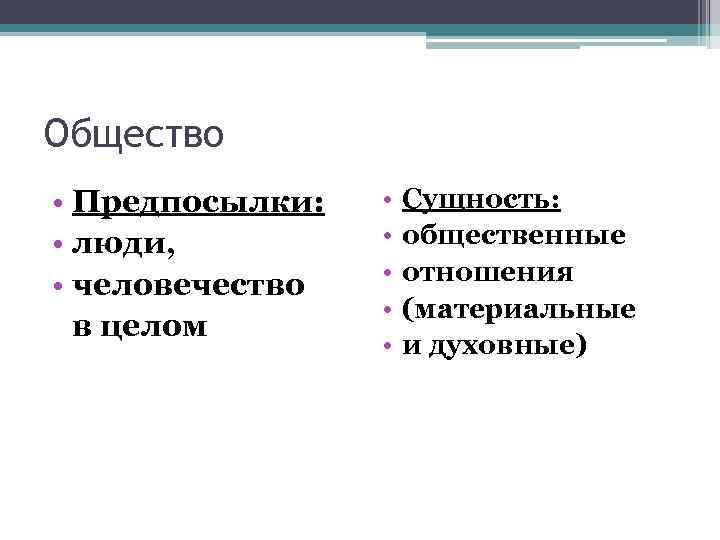 Общество

• Предпосылки:
• люди,
• человечество в целом

• Сущность:
• общественные
• отношения
• (материальные
• и духовные)